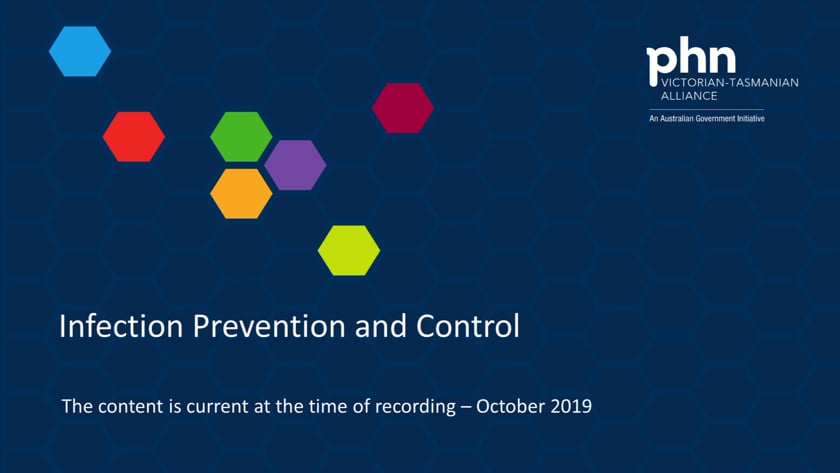 phn
VICTORIAN-TASMANIAN
ALLIANCE
An Australian Government Initiative

Infection Prevention and Control

The content is current at the time of recording – October 2019